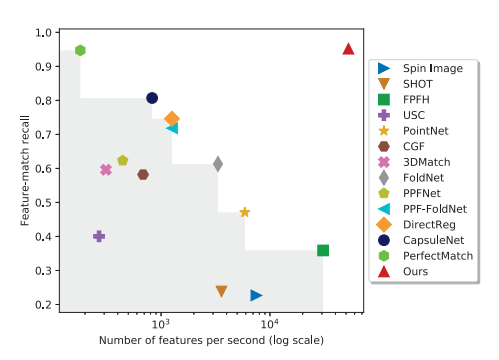 1.0
0.9
0.8
0.7
0.6
0.5
0.4
0.3
0.2

Feature-match recall

$10^3$
$10^4$

Number of features per second (log scale)

Spin Image
SHOT
FPFH
USC
PointNet
CGF
3DMatch
FoldNet
PPFNet
PPF-FoldNet
DirectReg
CapsuleNet
PerfectMatch
Ours